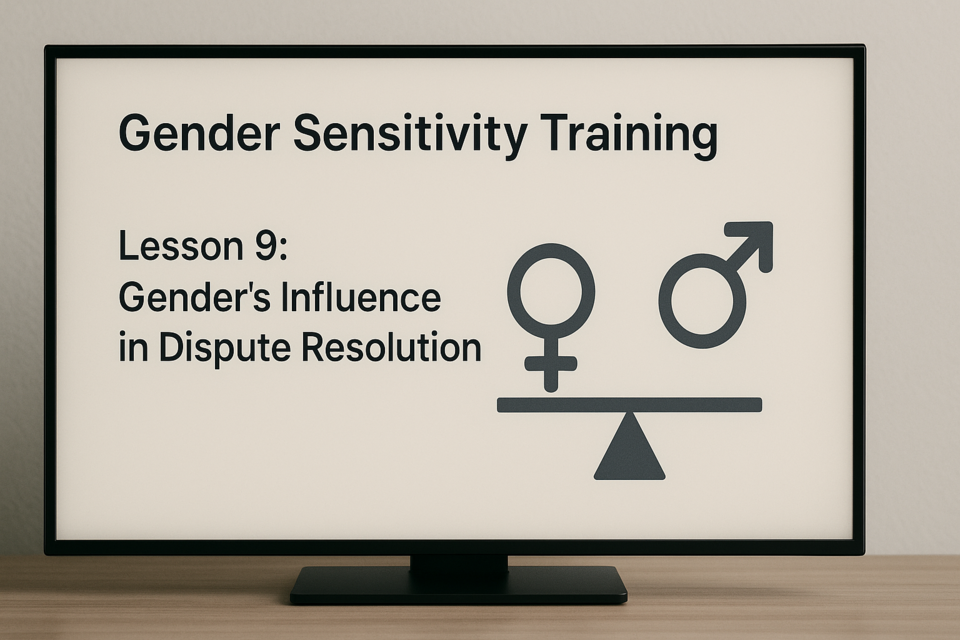 Gender Sensitivity Training

Lesson 9:
Gender's Influence in Dispute Resolution